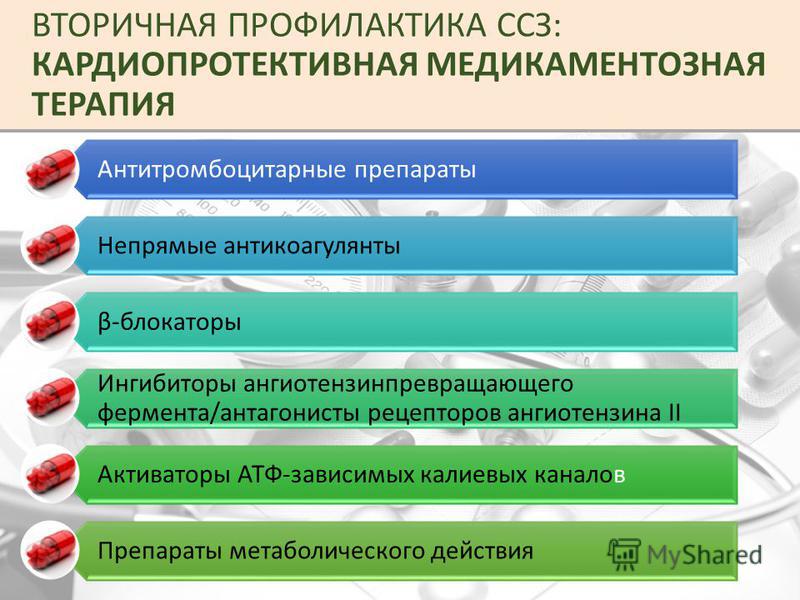 ВТОРИЧНАЯ ПРОФИЛАКТИКА ССЗ:
КАРДИОПРОТЕКТИВНАЯ МЕДИКАМЕНТОЗНАЯ ТЕРАПИЯ

Антитромбоцитарные препараты

Непрямые антикоагулянты

β-блокаторы

Ингибиторы ангиотензинпревращающего фермента/антагонисты рецепторов ангиотензина II

Активаторы АТФ-зависимых калиевых каналов

Препараты метаболического действия

MyShared